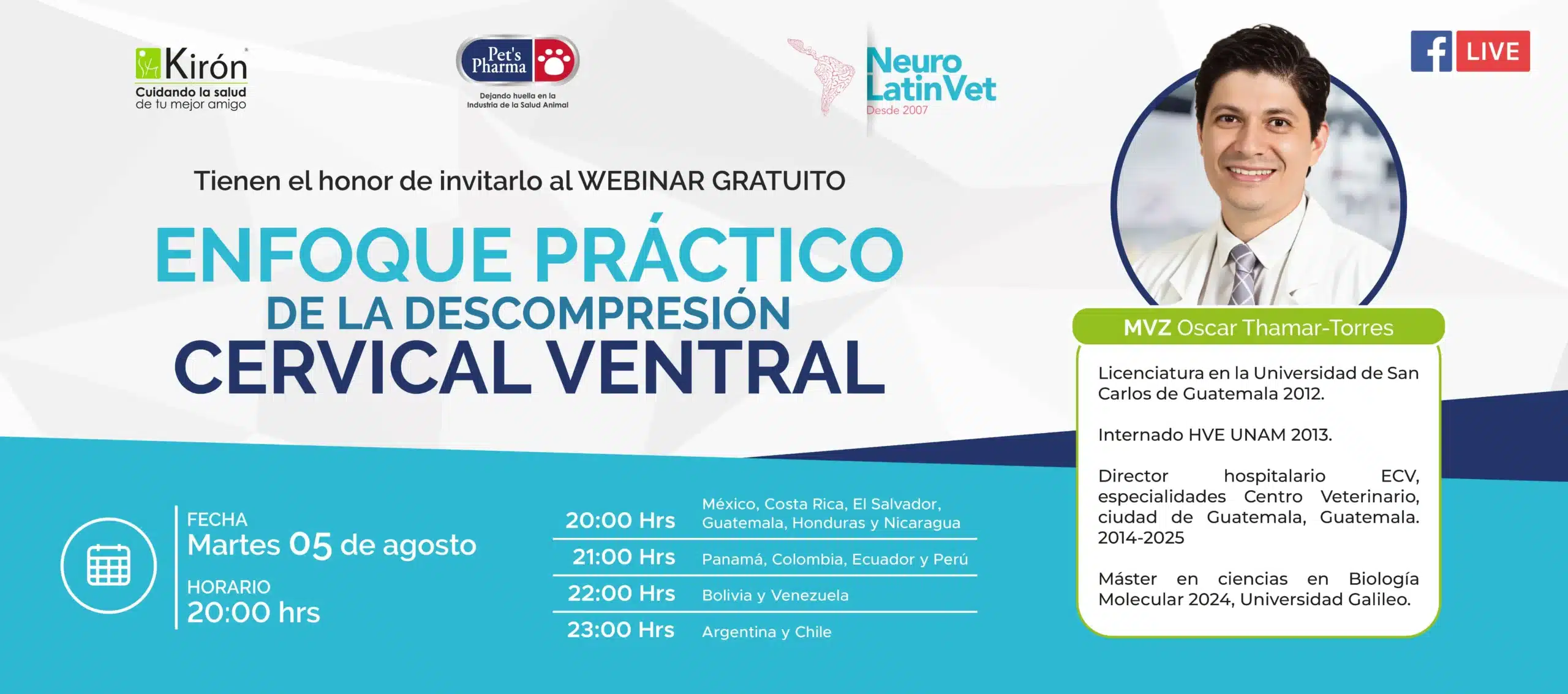 Kirón
Cuidando la salud de tu mejor amigo

Pet's Pharma
Dejando huella en la Industria de la Salud Animal

Neuro LatinVet
Desde 2007

LIVE

Tienen el honor de invitarlo al WEBINAR GRATUITO

ENFOQUE PRÁCTICO
DE LA DESCOMPRESIÓN
CERVICAL VENTRAL

FECHA
Martes 05 de agosto
HORARIO
20:00 hrs

| 20:00 Hrs | México, Costa Rica, El Salvador, Guatemala, Honduras y Nicaragua |
|---|---|
| 21:00 Hrs | Panamá, Colombia, Ecuador y Perú |
| 22:00 Hrs | Bolivia y Venezuela |
| 23:00 Hrs | Argentina y Chile |

MVZ Oscar Thamar-Torres

Licenciatura en la Universidad de San Carlos de Guatemala 2012.

Internado HVE UNAM 2013.

Director hospitalario ECV, especialidades Centro Veterinario, ciudad de Guatemala, Guatemala. 2014-2025

Máster en ciencias en Biología Molecular 2024, Universidad Galileo.